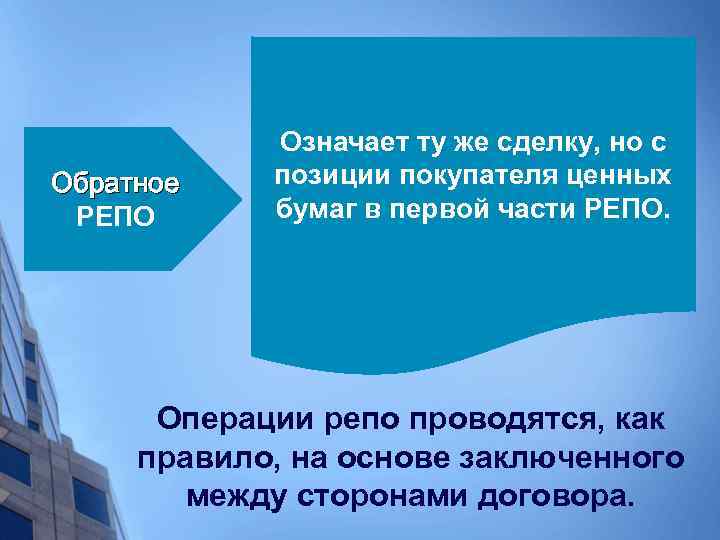 Обратное РЕПО

Означает ту же сделку, но с позиции покупателя ценных бумаг в первой части РЕПО.

Операции репо проводятся, как правило, на основе заключенного между сторонами договора.